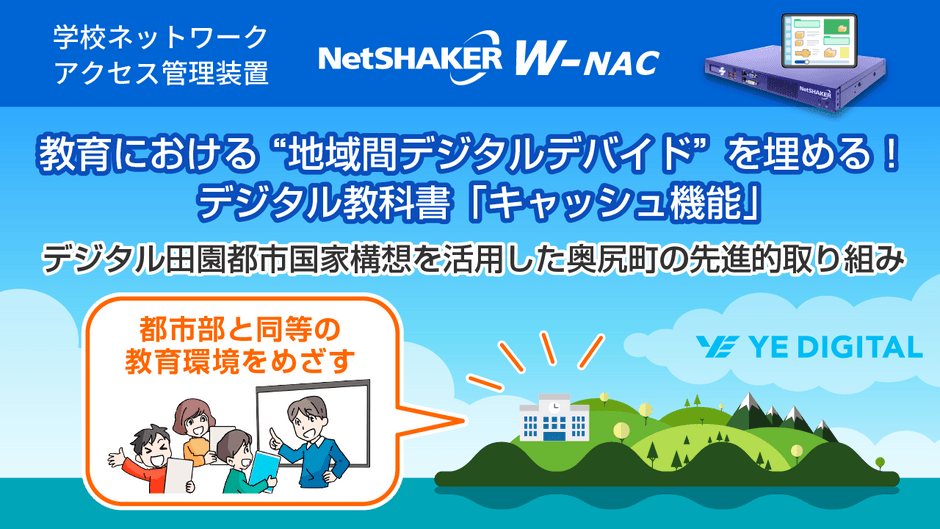 学校ネットワーク
アクセス管理装置

NetSHAKER W-NAC

NetSHAKER

教育における“地域間デジタルデバイド”を埋める！
デジタル教科書「キャッシュ機能」

デジタル田園都市国家構想を活用した奥尻町の先進的取り組み

都市部と同等の
教育環境をめざす

YE DIGITAL